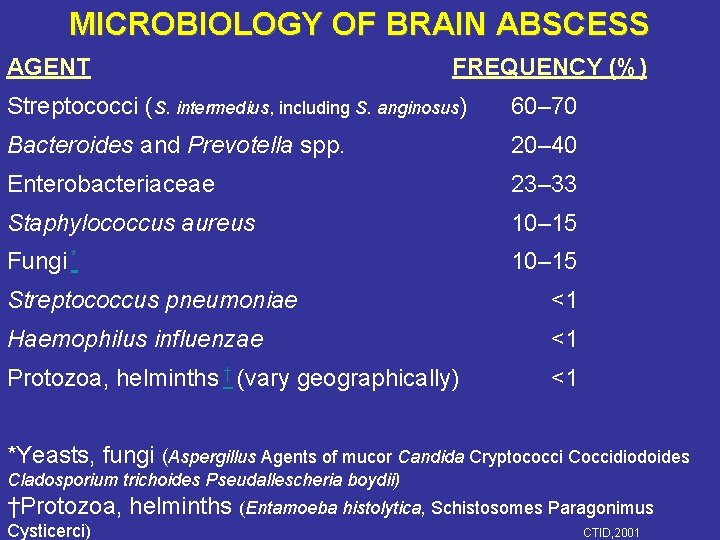 MICROBIOLOGY OF BRAIN ABSCESS

| AGENT | FREQUENCY (%) |
|---|---|
| Streptococci (S. intermedius, including S. anginosus) | 60–70 |
| Bacteroides and Prevotella spp. | 20–40 |
| Enterobacteriaceae | 23–33 |
| Staphylococcus aureus | 10–15 |
| Fungi * | 10–15 |
| Streptococcus pneumoniae | <1 |
| Haemophilus influenzae | <1 |
| Protozoa, helminths † (vary geographically) | <1 |

*Yeasts, fungi (Aspergillus Agents of mucor Candida Cryptococci Coccidiodoides Cladosporium trichoides Pseudallescheria boydii)

†Protozoa, helminths (Entamoeba histolytica, Schistosomes Paragonimus Cysticerci)

CTID,2001